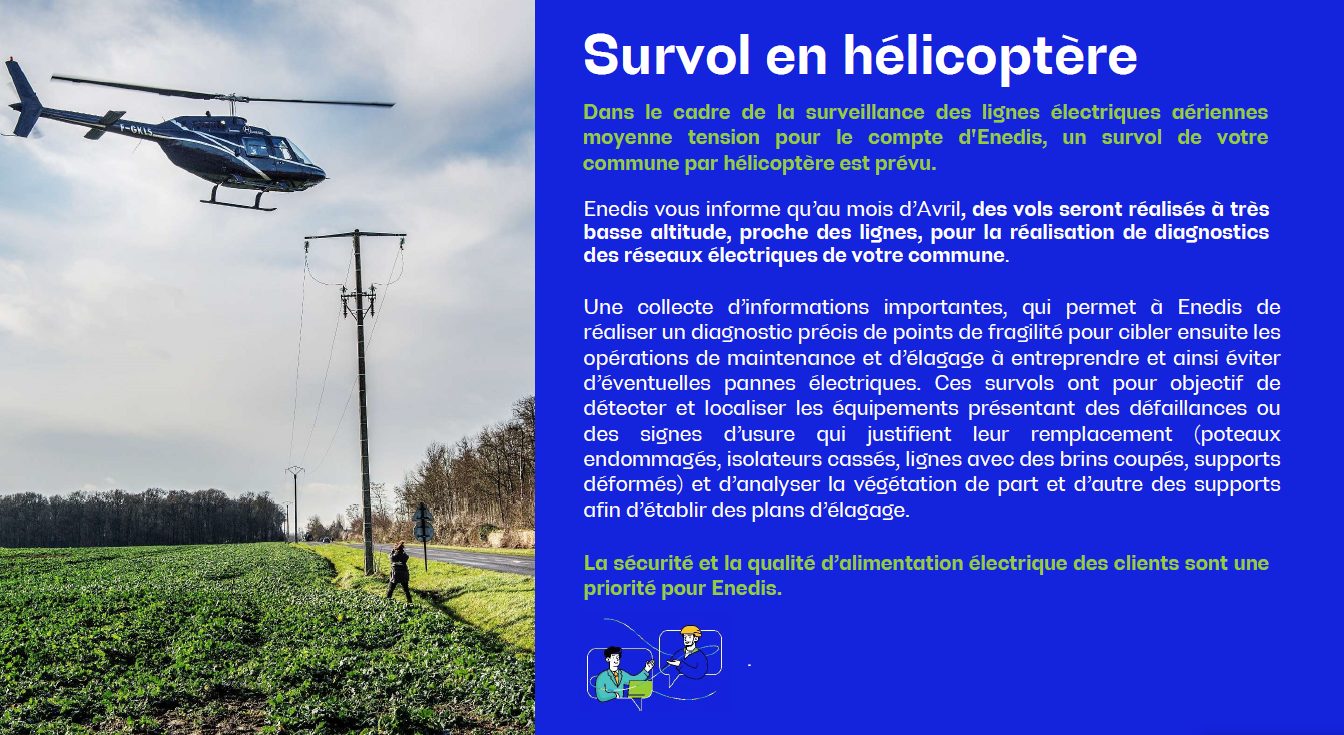 F-GKLS

Survol en hélicoptère

Dans le cadre de la surveillance des lignes électriques aériennes moyenne tension pour le compte d'Enedis, un survol de votre commune par hélicoptère est prévu.

Enedis vous informe qu'au mois d'Avril, des vols seront réalisés à très basse altitude, proche des lignes, pour la réalisation de diagnostics des réseaux électriques de votre commune.

Une collecte d'informations importantes, qui permet à Enedis de réaliser un diagnostic précis de points de fragilité pour cibler ensuite les opérations de maintenance et d'élagage à entreprendre et ainsi éviter d'éventuelles pannes électriques. Ces survols ont pour objectif de détecter et localiser les équipements présentant des défaillances ou des signes d'usure qui justifient leur remplacement (poteaux endommagés, isolateurs cassés, lignes avec des brins coupés, supports déformés) et d'analyser la végétation de part et d'autre des supports afin d'établir des plans d'élagage.

La sécurité et la qualité d'alimentation électrique des clients sont une priorité pour Enedis.